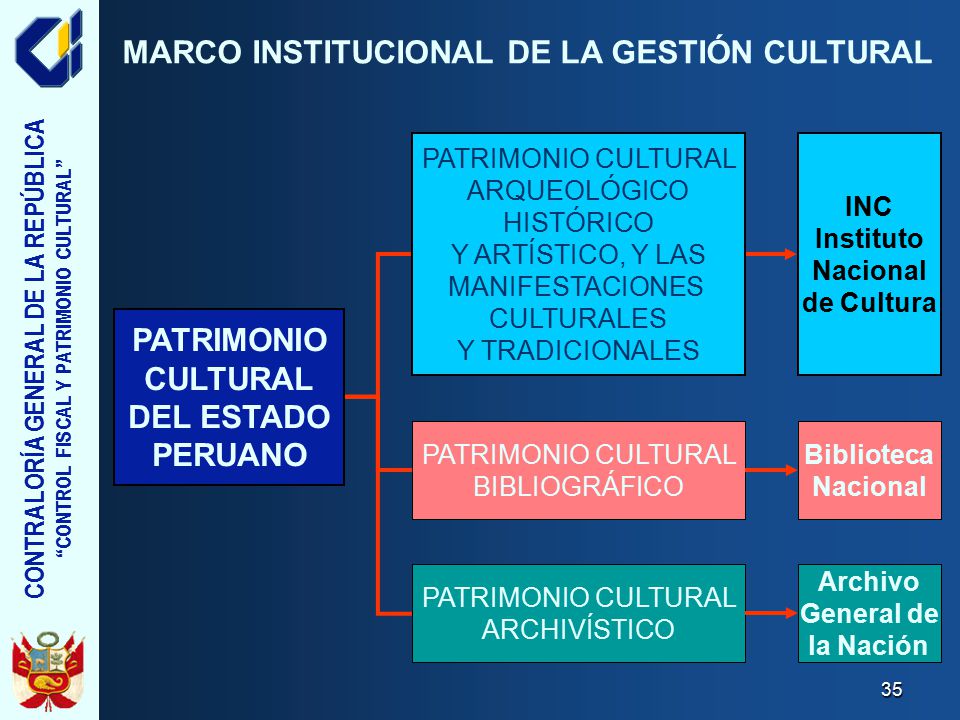 CONTRALORÍA GENERAL DE LA REPÚBLICA
"CONTROL FISCAL Y PATRIMONIO CULTURAL"

MARCO INSTITUCIONAL DE LA GESTIÓN CULTURAL

PATRIMONIO CULTURAL DEL ESTADO PERUANO

PATRIMONIO CULTURAL ARQUEOLÓGICO HISTÓRICO Y ARTÍSTICO, Y LAS MANIFESTACIONES CULTURALES Y TRADICIONALES

INC Instituto Nacional de Cultura

PATRIMONIO CULTURAL BIBLIOGRÁFICO

Biblioteca Nacional

PATRIMONIO CULTURAL ARCHIVÍSTICO

Archivo General de la Nación

35